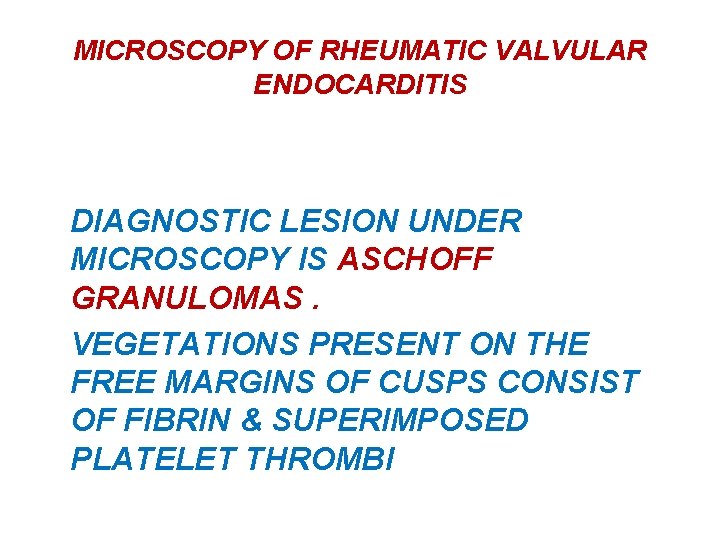 MICROSCOPY OF RHEUMATIC VALVULAR ENDOCARDITIS

DIAGNOSTIC LESION UNDER MICROSCOPY IS ASCHOFF GRANULOMAS .

VEGETATIONS PRESENT ON THE FREE MARGINS OF CUSPS CONSIST OF FIBRIN & SUPERIMPOSED PLATELET THROMBI